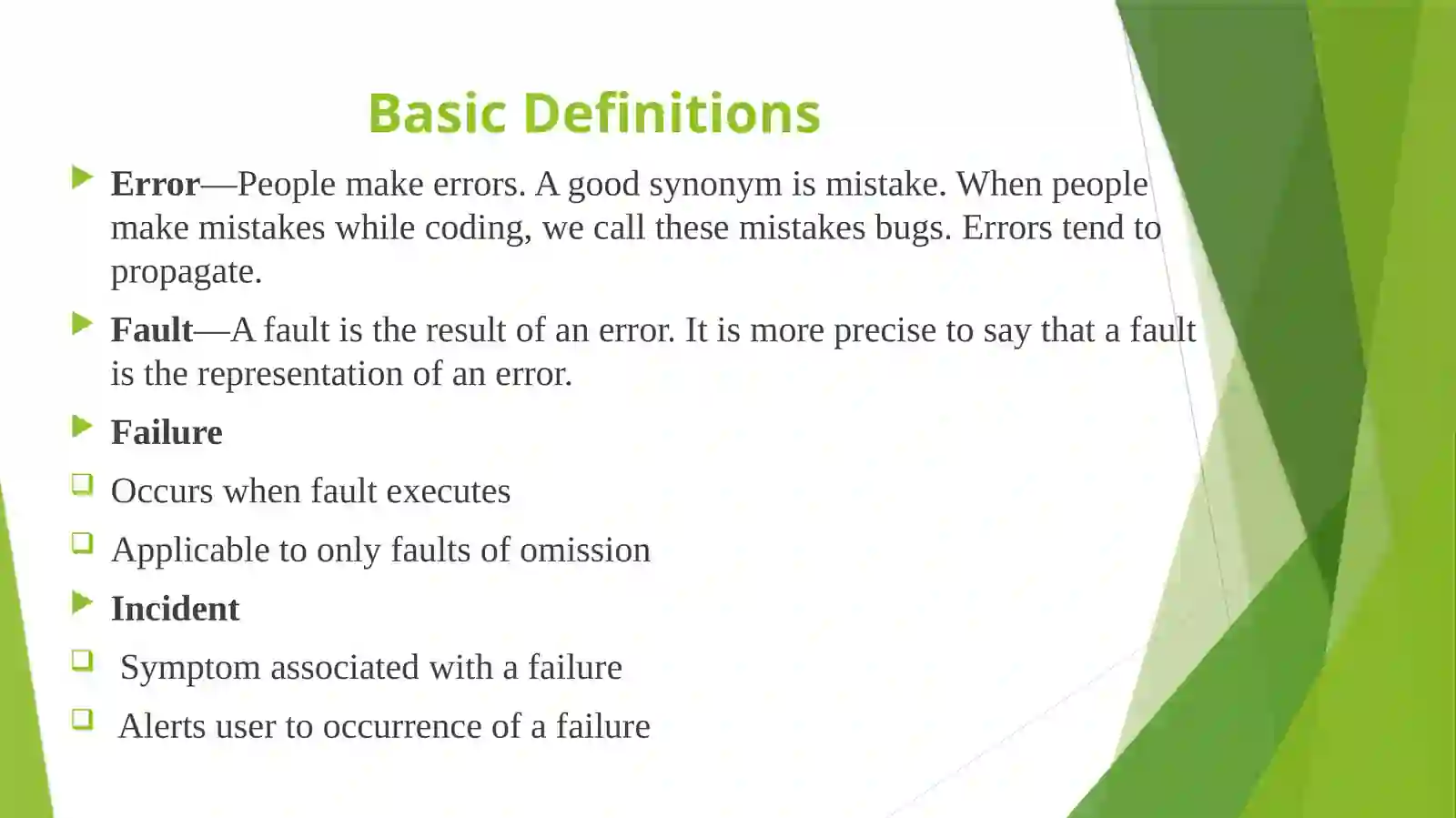 Basic Definitions

Error—People make errors. A good synonym is mistake. When people make mistakes while coding, we call these mistakes bugs. Errors tend to propagate.

Fault—A fault is the result of an error. It is more precise to say that a fault is the representation of an error.

Failure

Occurs when fault executes

Applicable to only faults of omission

Incident

Symptom associated with a failure

Alerts user to occurrence of a failure